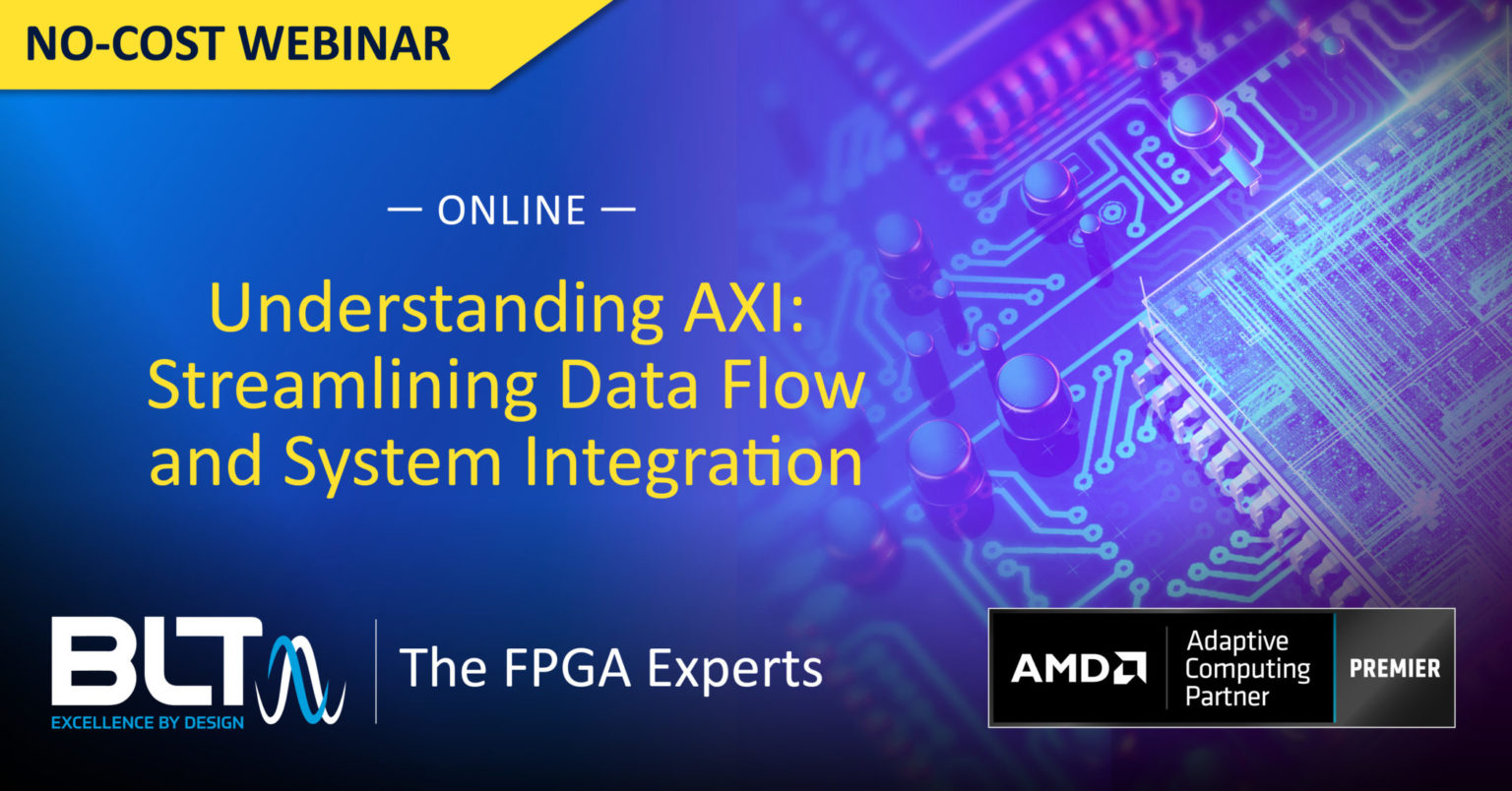 NO-COST WEBINAR

— ONLINE —

Understanding AXI: Streamlining Data Flow and System Integration

BLT
EXCELLENCE BY DESIGN

The FPGA Experts

AMD
Adaptive Computing Partner
PREMIER